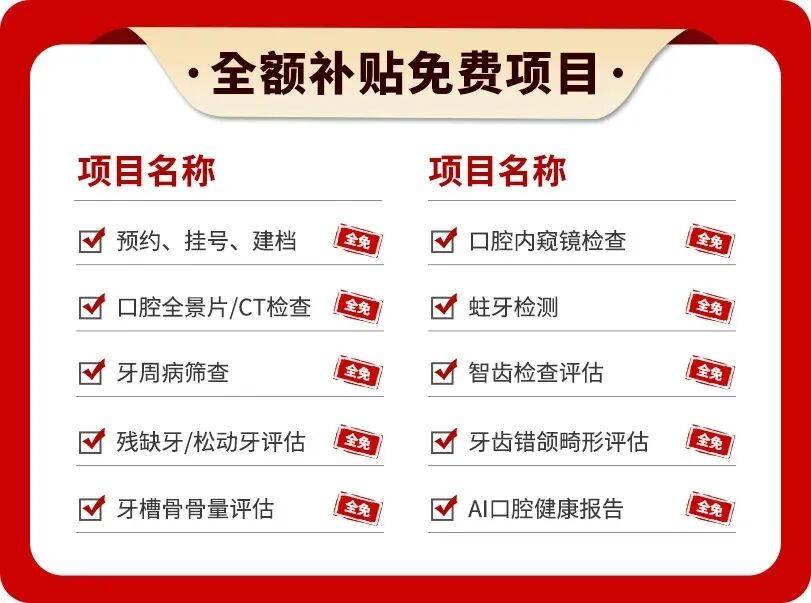 · 全额补贴免费项目 ·

项目名称

预约、挂号、建档 全免

口腔全景片/CT检查 全免

牙周病筛查 全免

残缺牙/松动牙评估 全免

牙槽骨骨量评估 全免

项目名称

口腔内窥镜检查 全免

蛀牙检测 全免

智齿检查评估 全免

牙齿错颌畸形评估 全免

AI口腔健康报告 全免